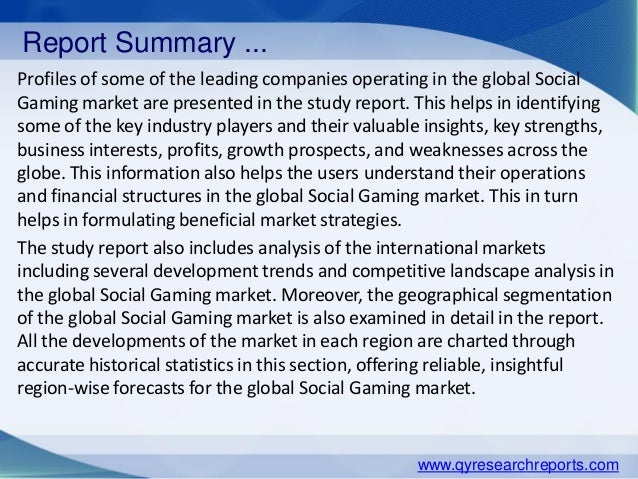 Report Summary ...

Profiles of some of the leading companies operating in the global Social Gaming market are presented in the study report. This helps in identifying some of the key industry players and their valuable insights, key strengths, business interests, profits, growth prospects, and weaknesses across the globe. This information also helps the users understand their operations and financial structures in the global Social Gaming market. This in turn helps in formulating beneficial market strategies.

The study report also includes analysis of the international markets including several development trends and competitive landscape analysis in the global Social Gaming market. Moreover, the geographical segmentation of the global Social Gaming market is also examined in detail in the report. All the developments of the market in each region are charted through accurate historical statistics in this section, offering reliable, insightful region-wise forecasts for the global Social Gaming market.

www.qyresearchreports.com